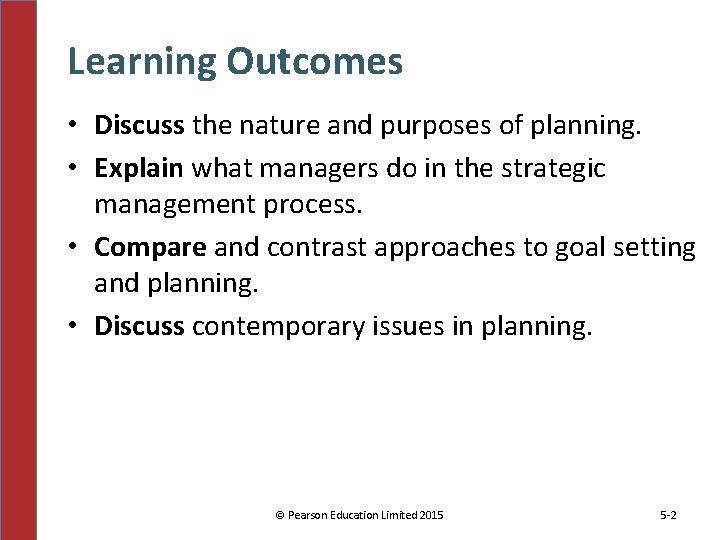 Learning Outcomes

• Discuss the nature and purposes of planning.

• Explain what managers do in the strategic management process.

• Compare and contrast approaches to goal setting and planning.

• Discuss contemporary issues in planning.

© Pearson Education Limited 2015

5-2